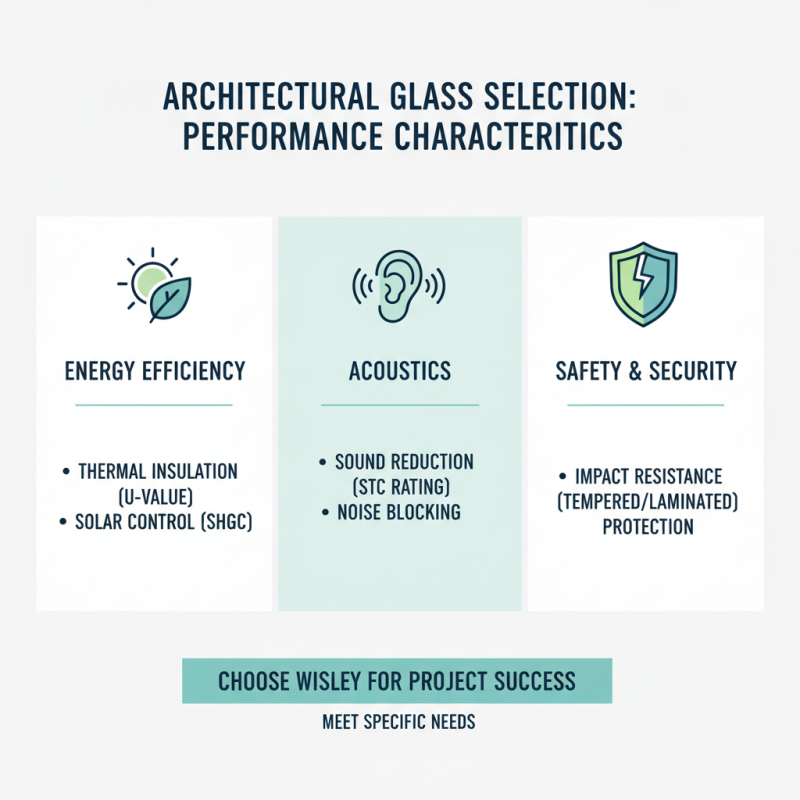 ARCHITECTURAL GLASS SELECTION: PERFORMANCE CHARACTERITICS

ENERGY EFFICIENCY

• THERMAL INSULATION (U-VALUE)
• SOLAR CONTROL (SHGC)

ACOUSTICS

• SOUND REDUCTION (STC RATING)
• NOISE BLOCKING

SAFETY & SECURITY

• IMPACT RESISTANCE (TEMPERED/LAMINATED) PROTECTION

CHOOSE WISLEY FOR PROJECT SUCCESS

MEET SPECIFIC NEEDS